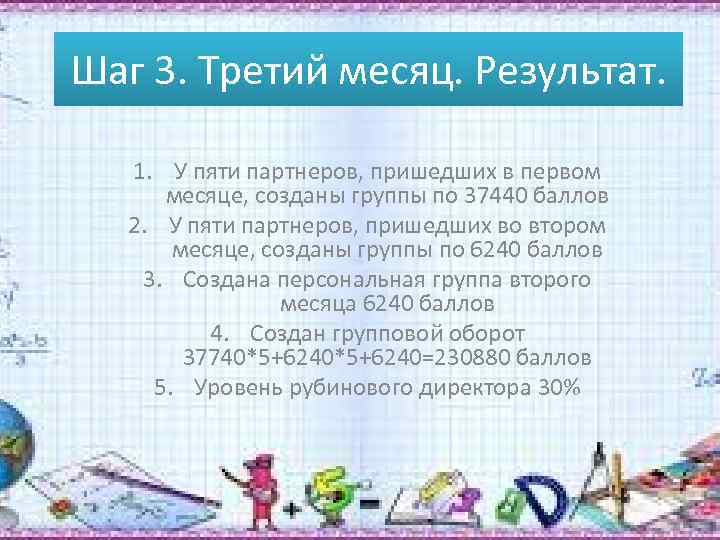 Шаг 3. Третий месяц. Результат.

1. У пяти партнеров, пришедших в первом месяце, созданы группы по 37440 баллов
2. У пяти партнеров, пришедших во втором месяце, созданы группы по 6240 баллов
3. Создана персональная группа второго месяца 6240 баллов
4. Создан групповой оборот 37740*5+6240*5+6240=230880 баллов
5. Уровень рубинового директора 30%